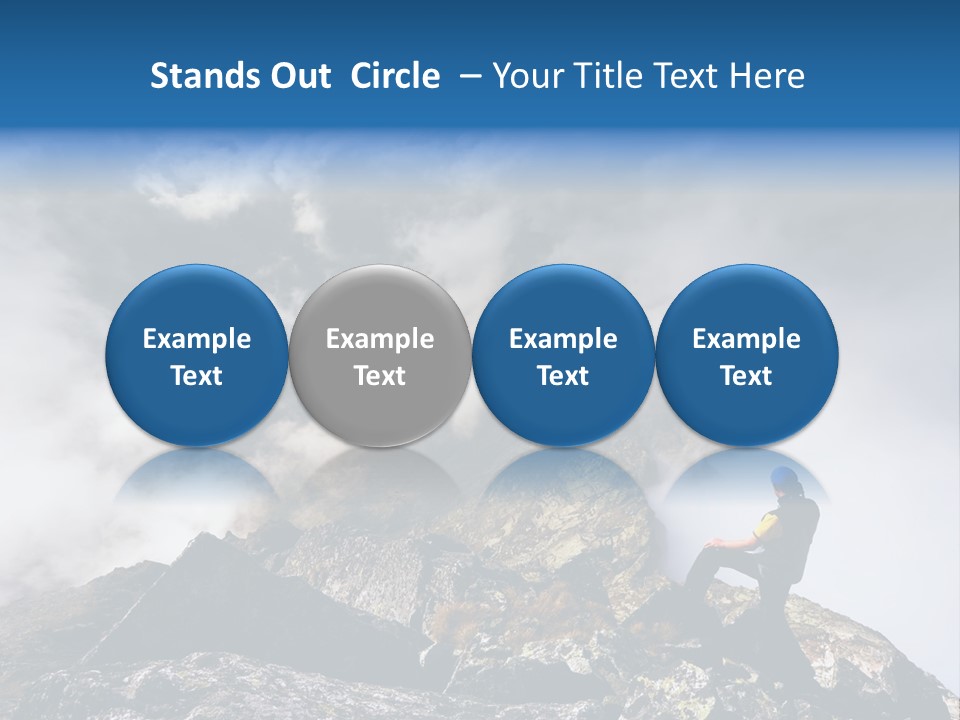 Stands Out Circle – Your Title Text Here

Example Text

Example Text

Example Text

Example Text